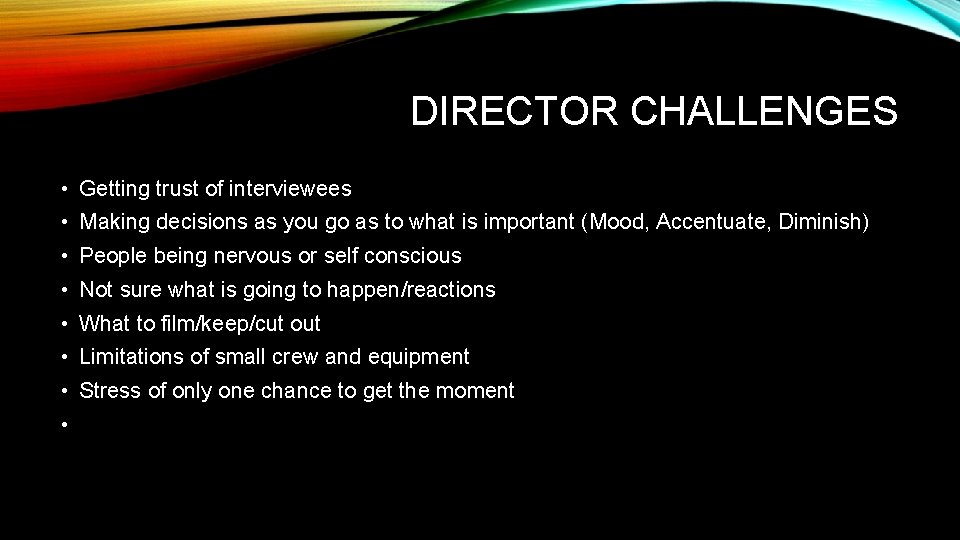 DIRECTOR CHALLENGES

• Getting trust of interviewees
• Making decisions as you go as to what is important (Mood, Accentuate, Diminish)
• People being nervous or self conscious
• Not sure what is going to happen/reactions
• What to film/keep/cut out
• Limitations of small crew and equipment
• Stress of only one chance to get the moment
•